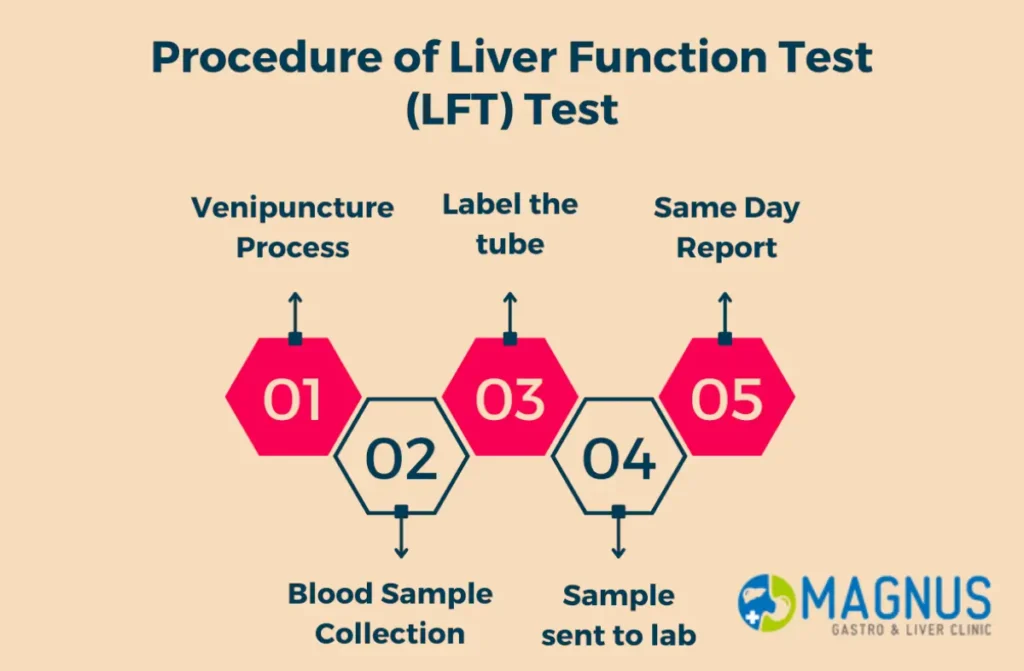 Procedure of Liver Function Test (LFT) Test

Venipuncture Process

Label the tube

Same Day Report

01

02

03

04

05

Blood Sample Collection

Sample sent to lab

MAGNUS
GASTRO & LIVER CLINIC